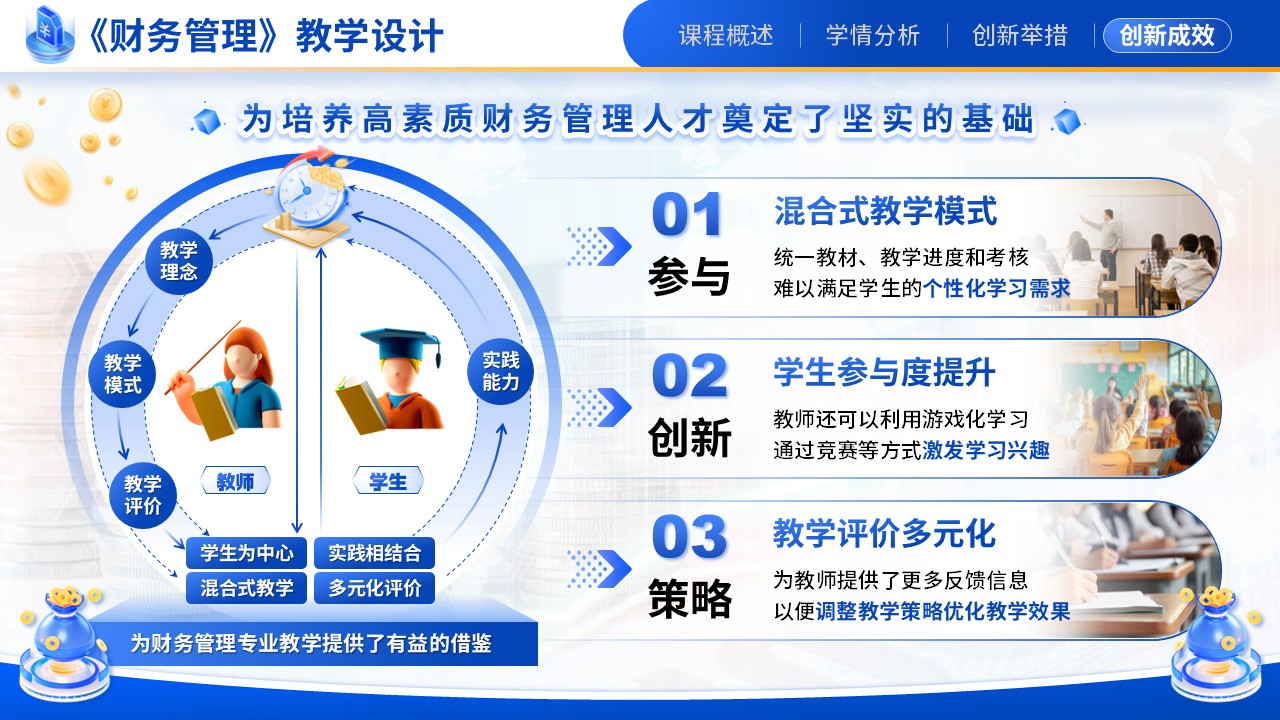 《财务管理》教学设计

课程概述 学情分析 创新举措 创新成效

为培养高素质财务管理人才奠定了坚实的基础

教学理念

教学模式

教学评价

实践能力

教师

学生

学生为中心 实践相结合

混合式教学 多元化评价

为财务管理专业教学提供了有益的借鉴

01
参与

混合式教学模式

统一教材、教学进度和考核
难以满足学生的个性化学习需求

02
创新

学生参与度提升

教师还可以利用游戏化学习
通过竞赛等方式激发学习兴趣

03
策略

教学评价多元化

为教师提供了更多反馈信息
以便调整教学策略优化教学效果